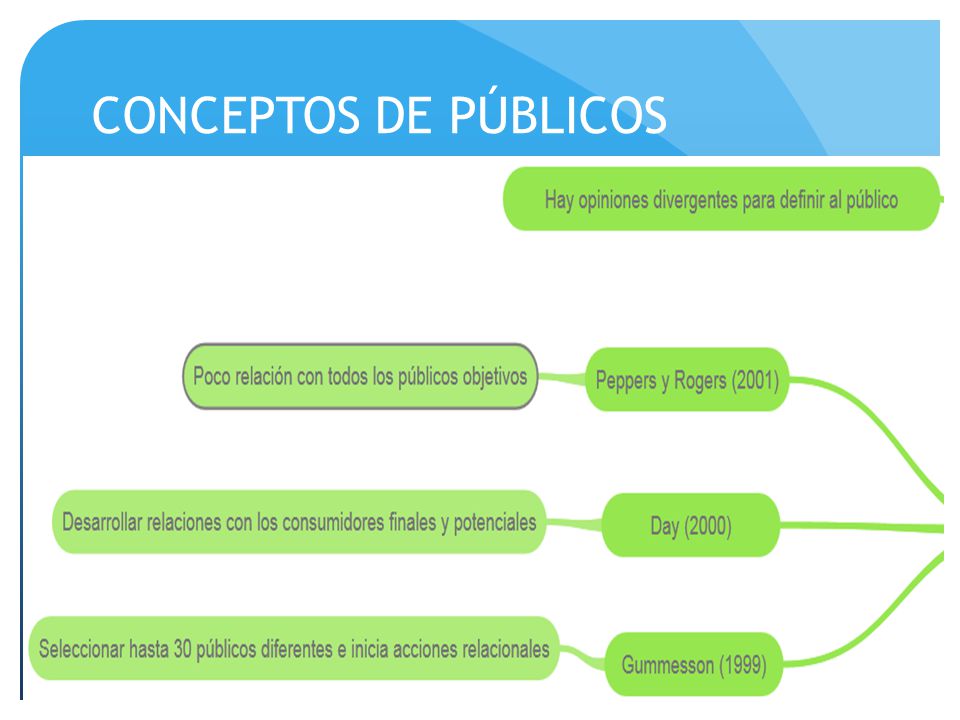 CONCEPTOS DE PÚBLICOS

Hay opiniones divergentes para definir al público

Poco relación con todos los públicos objetivos

Peppers y Rogers (2001)

Desarrollar relaciones con los consumidores finales y potenciales

Day (2000)

Seleccionar hasta 30 públicos diferentes e inicia acciones relacionales

Gummesson (1999)